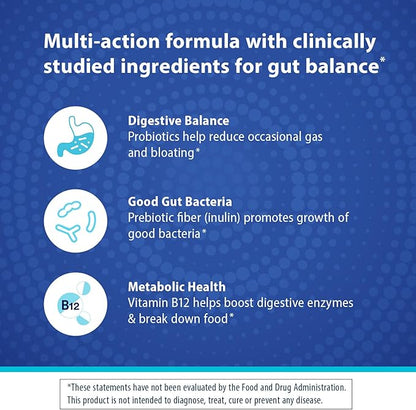 Multi-action formula with clinically studied ingredients for gut balance*

Digestive Balance
Probiotics help reduce occasional gas and bloating*

Good Gut Bacteria
Prebiotic fiber (inulin) promotes growth of good bacteria*

B12

Metabolic Health
Vitamin B12 helps boost digestive enzymes & break down food*

*These statements have not been evaluated by the Food and Drug Administration. This product is not intended to diagnose, treat, cure or prevent any disease.